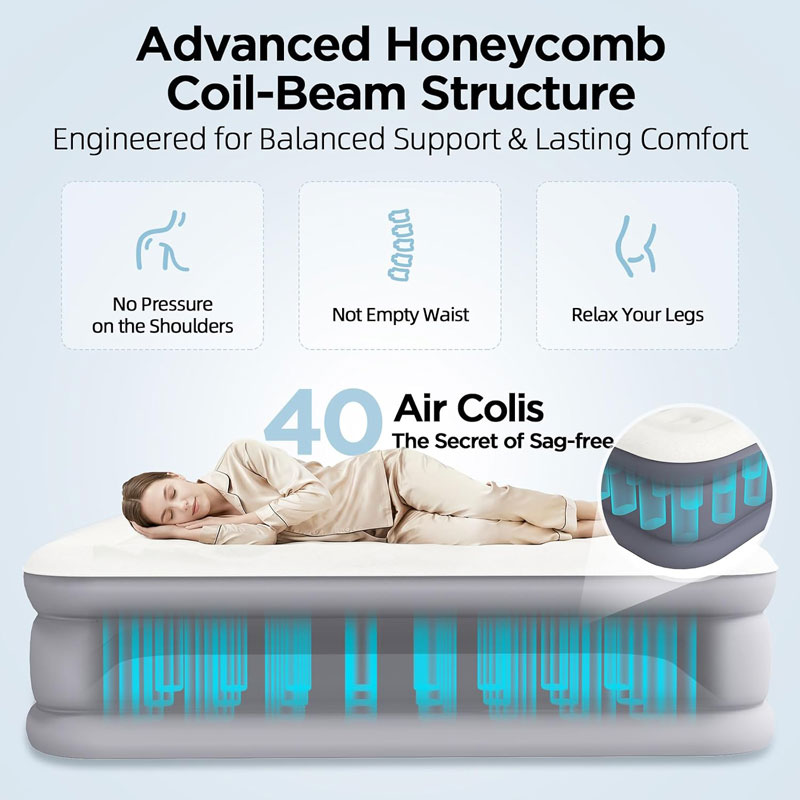 Advanced Honeycomb Coil-Beam Structure

Engineered for Balanced Support & Lasting Comfort

No Pressure on the Shoulders

Not Empty Waist

Relax Your Legs

40 Air Colis

The Secret of Sag-free